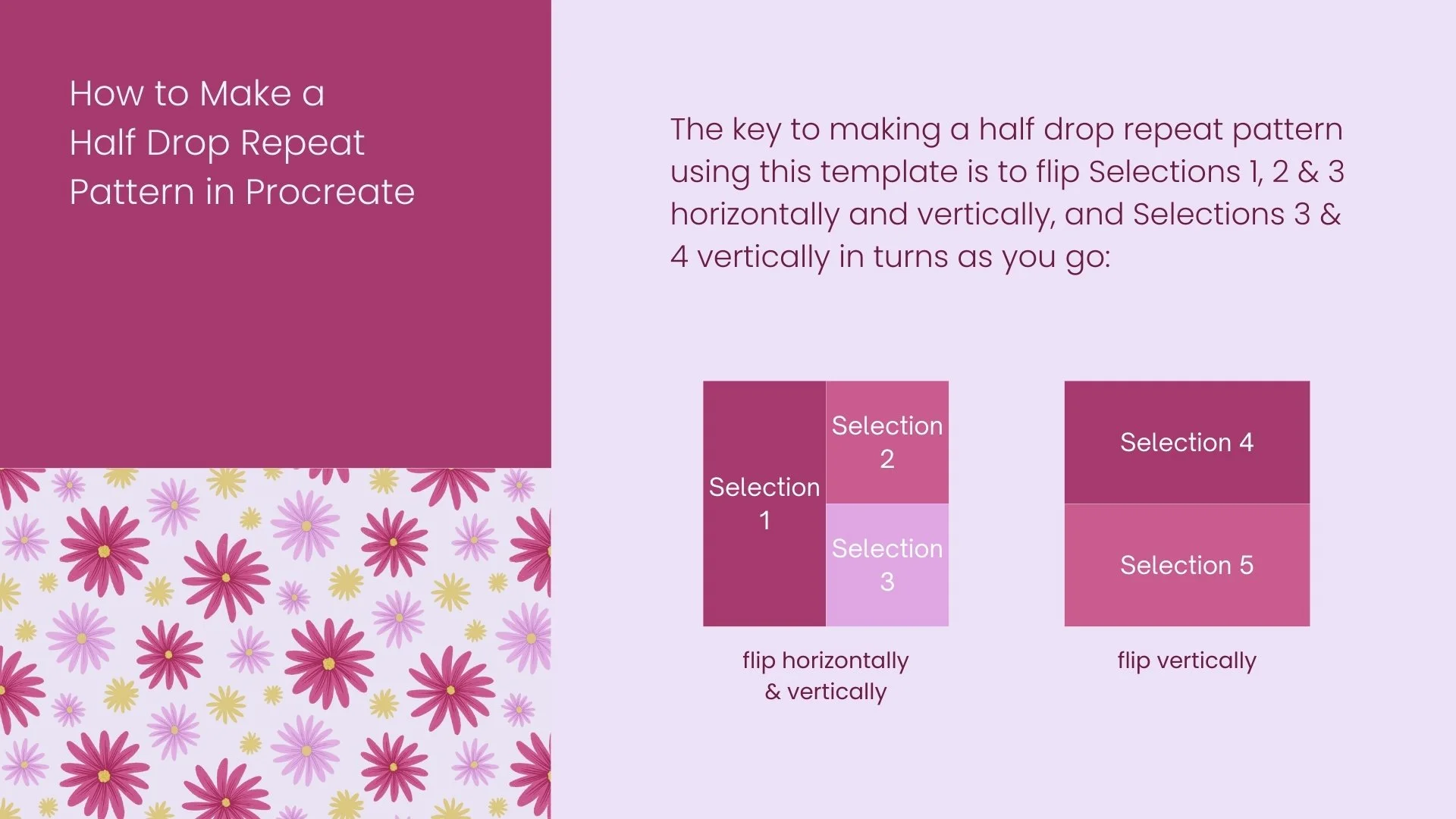 How to Make a Half Drop Repeat Pattern in Procreate

The key to making a half drop repeat pattern using this template is to flip Selections 1, 2 & 3 horizontally and vertically, and Selections 3 & 4 vertically in turns as you go:

Selection 1

Selection 2

Selection 3

flip horizontally & vertically

Selection 4

Selection 5

flip vertically